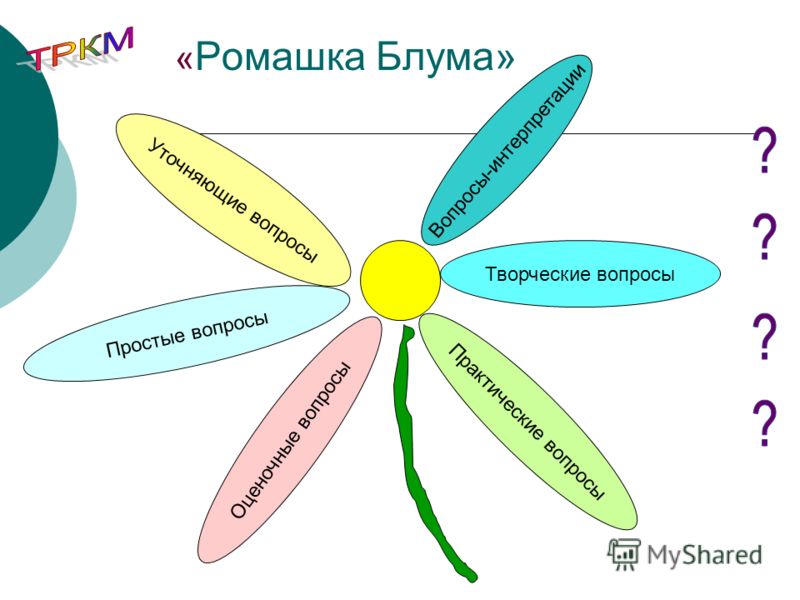 ТРКМ

«Ромашка Блума»

Уточняющие вопросы

Вопросы-интерпретации

Творческие вопросы

Простые вопросы

Оценочные вопросы

Практические вопросы

?

?

?

?

MyShared